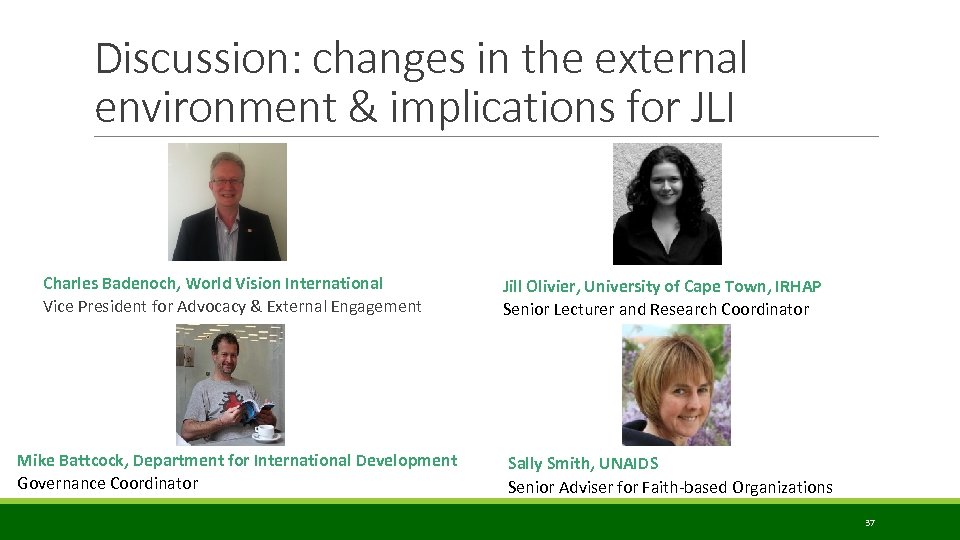 Discussion: changes in the external environment & implications for JLI

Charles Badenoch, World Vision International
Vice President for Advocacy & External Engagement

Jill Olivier, University of Cape Town, IRHAP
Senior Lecturer and Research Coordinator

Mike Battcock, Department for International Development
Governance Coordinator

Sally Smith, UNAIDS
Senior Adviser for Faith-based Organizations

37